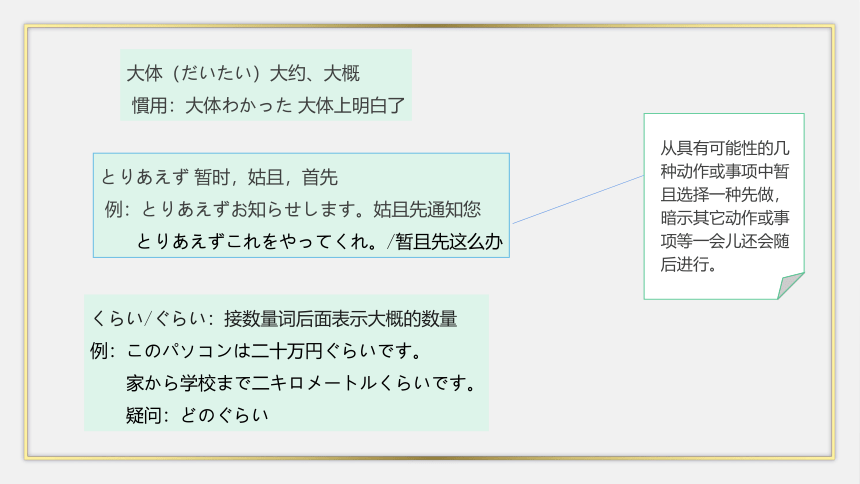 大体（だいたい）大约、大概
慣用：大体わかった 大体上明白了

とりあえず 暂时，姑且，首先
例：とりあえずお知らせします。姑且先通知您
とりあえずこれをやってくれ。/暂且先这么办

从具有可能性的几种动作或事项中暂且选择一种先做，暗示其它动作或事项等一会儿还会随后进行。

くらい/ぐらい：接数量词后面表示大概的数量
例：このパソコンは二十万円ぐらいです。
家から学校まで二キロメートルくらいです。
疑问：どのぐらい